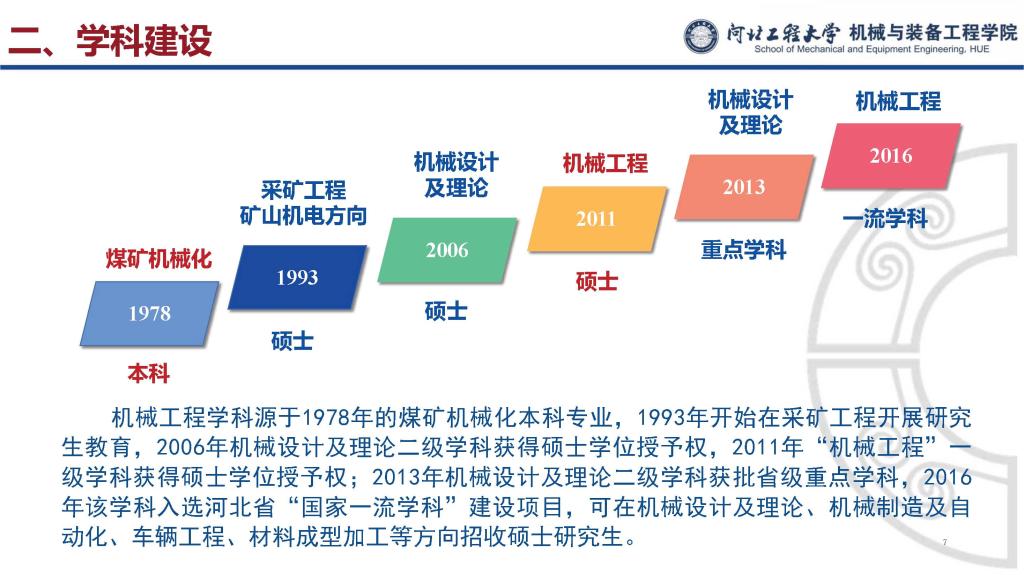 二、学科建设

河北工程大学 机械与装备工程学院
School of Mechanical and Equipment Engineering, HUE

煤矿机械化
1978
本科

采矿工程
矿山机电方向
1993
硕士

机械设计
及理论
2006
硕士

机械工程
2011
硕士

机械设计
及理论
2013
重点学科

机械工程
2016
一流学科

机械工程学科源于1978年的煤矿机械化本科专业，1993年开始在采矿工程开展研究生教育，2006年机械设计及理论二级学科获得硕士学位授予权，2011年“机械工程”一级学科获得硕士学位授予权；2013年机械设计及理论二级学科获批省级重点学科，2016年该学科入选河北省“国家一流学科”建设项目，可在机械设计及理论、机械制造及自动化、车辆工程、材料成型加工等方向招收硕士研究生。

7